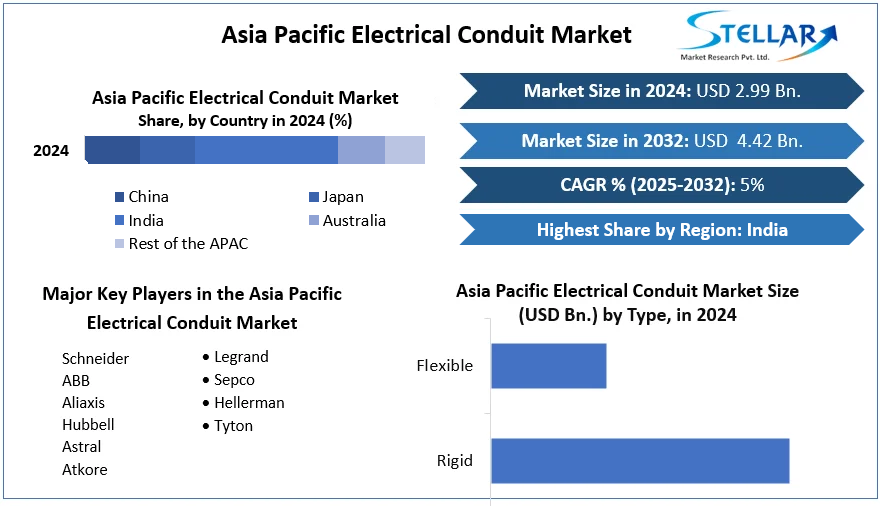 Asia Pacific Electrical Conduit Market

STELLAR
Market Research Pvt. Ltd.

Asia Pacific Electrical Conduit Market
Share, by Country in 2024 (%)

2024

China
Japan
India
Australia
Rest of the APAC

Market Size in 2024: USD 2.99 Bn.

Market Size in 2032: USD 4.42 Bn.

CAGR % (2025-2032): 5%

Highest Share by Region: India

Major Key Players in the Asia Pacific Electrical Conduit Market

Schneider
ABB
Aliaxis
Hubbell
Astral
Atkore

• Legrand
• Sepco
• Hellerman
• Tyton

Asia Pacific Electrical Conduit Market Size (USD Bn.) by Type, in 2024

Flexible

Rigid